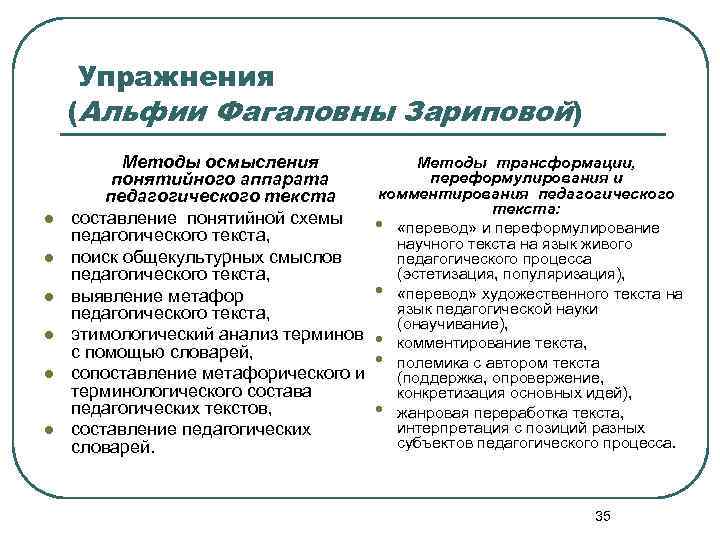 Упражнения
(Альфии Фагаловны Зариповой)

Методы осмысления понятийного аппарата педагогического текста

- составление понятийной схемы педагогического текста,
- поиск общекультурных смыслов педагогического текста,
- выявление метафор педагогического текста,
- этимологический анализ терминов с помощью словарей,
- сопоставление метафорического и терминологического состава педагогических текстов,
- составление педагогических словарей.

Методы трансформации, переформулирования и комментирования педагогического текста:

- «перевод» и переформулирование научного текста на язык живого педагогического процесса (эстетизация, популяризация),
- «перевод» художественного текста на язык педагогической науки (онаучивание),
- комментирование текста,
- полемика с автором текста (поддержка, опровержение, конкретизация основных идей),
- жанровая переработка текста, интерпретация с позиций разных субъектов педагогического процесса.

35